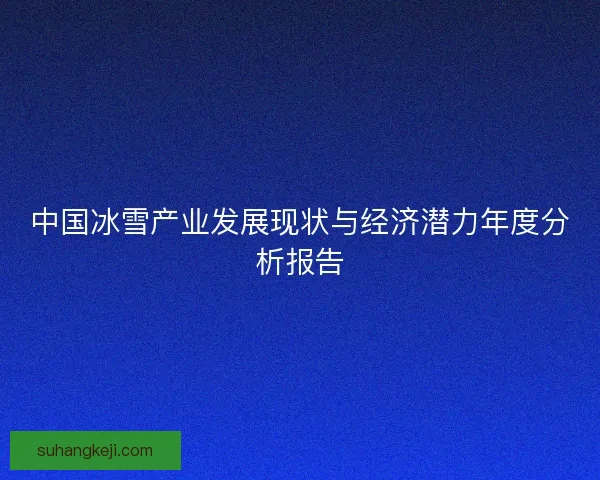 中国冰雪产业发展现状与经济潜力年度分析报告

suhangkeji.com